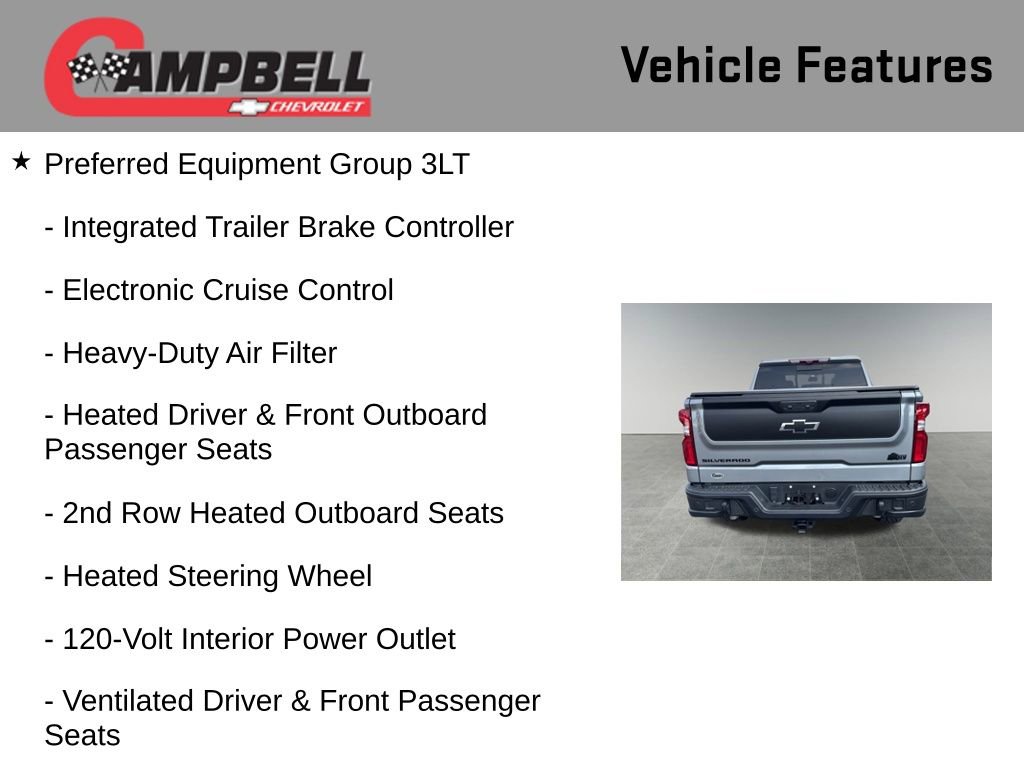 CAMPBELL CHEVROLET

Vehicle Features

★ Preferred Equipment Group 3LT

- Integrated Trailer Brake Controller

- Electronic Cruise Control

- Heavy-Duty Air Filter

- Heated Driver & Front Outboard Passenger Seats

- 2nd Row Heated Outboard Seats

- Heated Steering Wheel

- 120-Volt Interior Power Outlet

- Ventilated Driver & Front Passenger Seats

SILVERADO